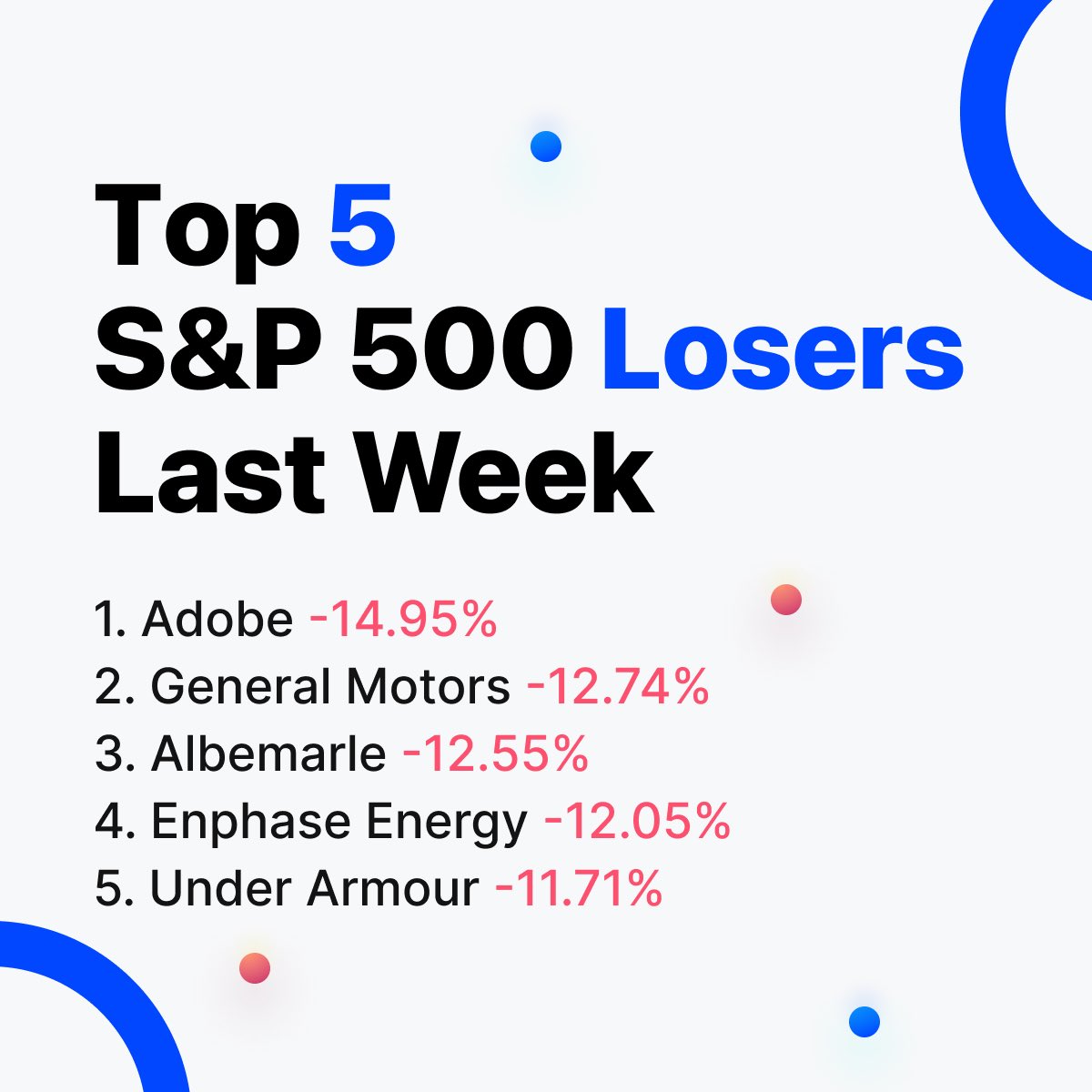 Top 5
S&P 500 Losers
Last Week

1. Adobe -14.95%
2. General Motors -12.74%
3. Albemarle -12.55%
4. Enphase Energy -12.05%
5. Under Armour -11.71%